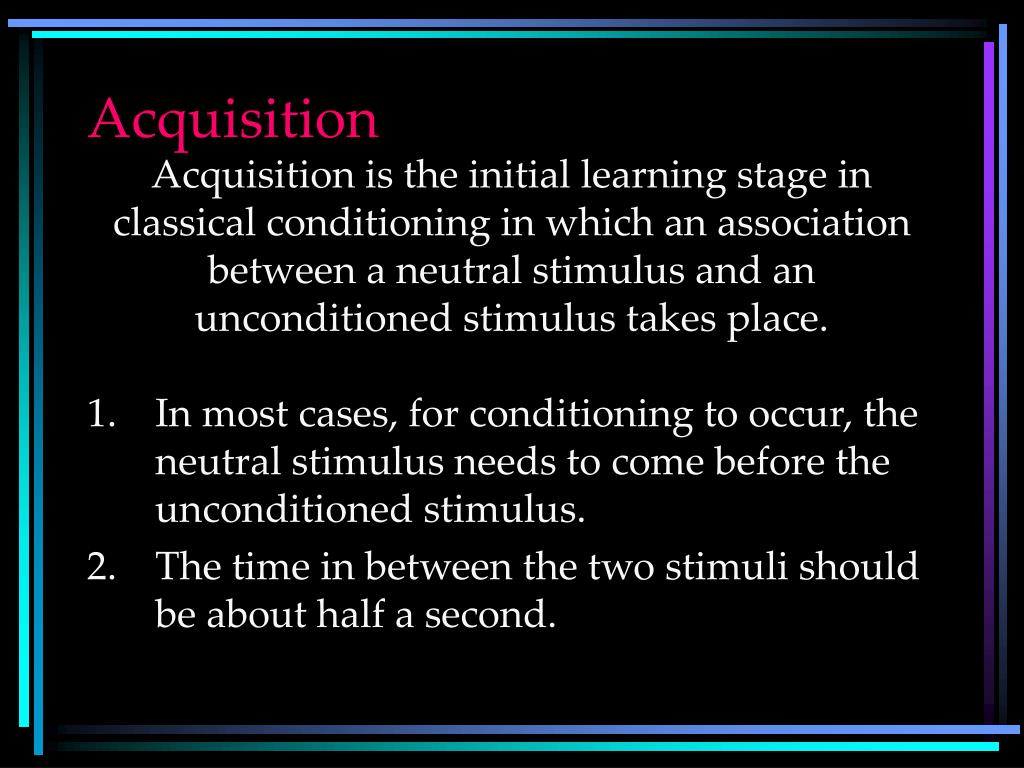 Acquisition

Acquisition is the initial learning stage in classical conditioning in which an association between a neutral stimulus and an unconditioned stimulus takes place.

1. In most cases, for conditioning to occur, the neutral stimulus needs to come before the unconditioned stimulus.
2. The time in between the two stimuli should be about half a second.